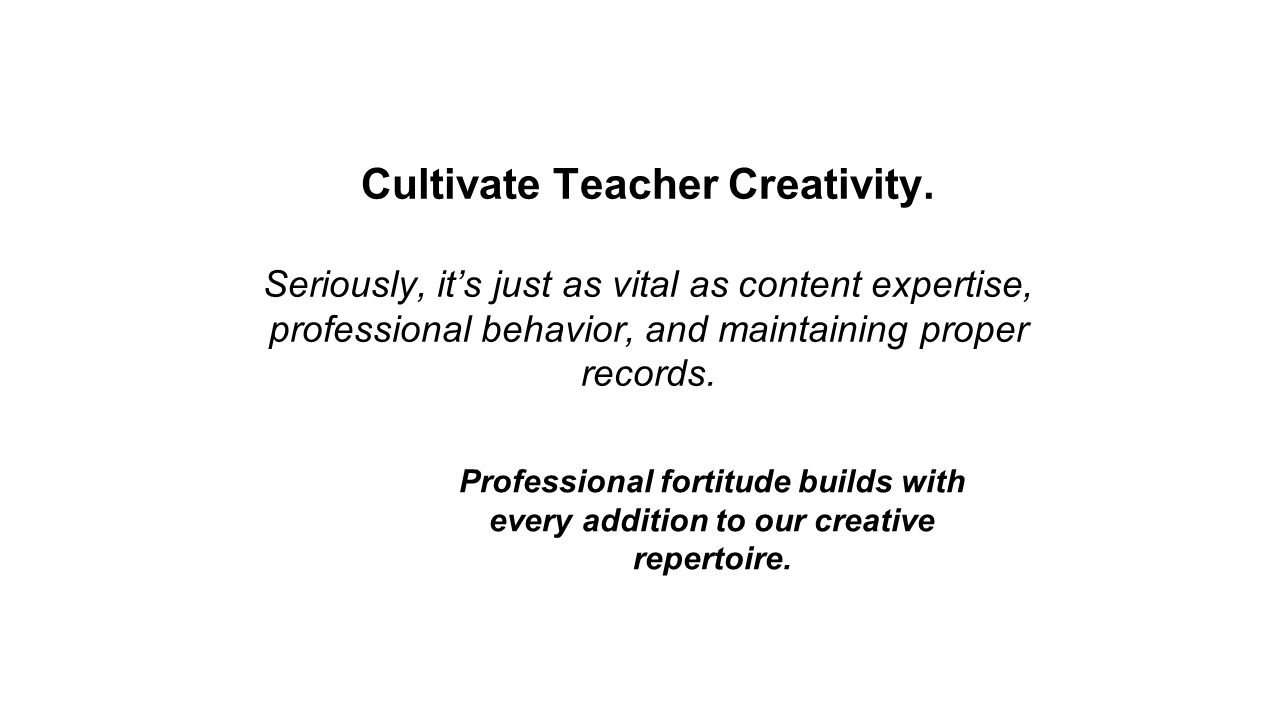 Cultivate Teacher Creativity.

Seriously, it’s just as vital as content expertise, professional behavior, and maintaining proper records.

Professional fortitude builds with every addition to our creative repertoire.